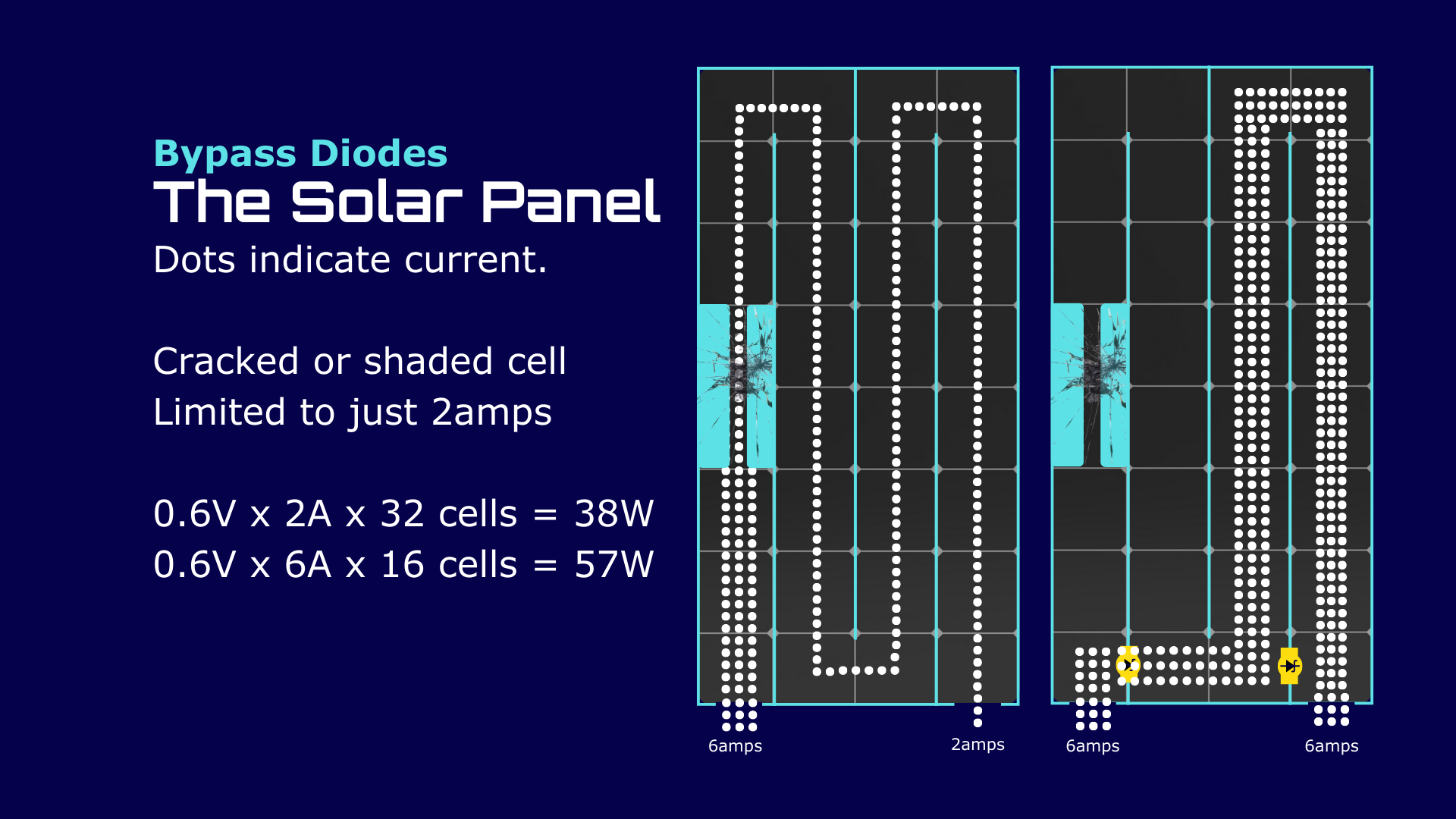 Bypass Diodes
The Solar Panel
Dots indicate current.

Cracked or shaded cell
Limited to just 2amps

0.6V x 2A x 32 cells = 38W
0.6V x 6A x 16 cells = 57W

6amps

2amps

6amps

6amps